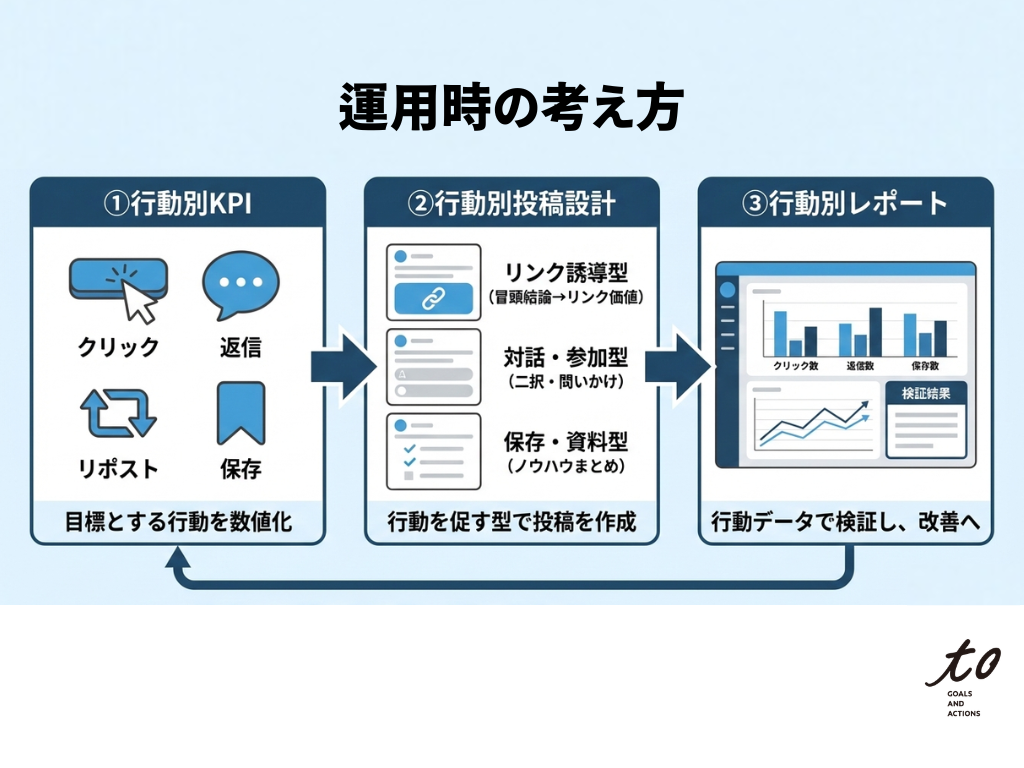 運用時の考え方

①行動別KPI

クリック
返信
リポスト
保存

目標とする行動を数値化

②行動別投稿設計

リンク誘導型
（冒頭結論→リンク価値）

対話・参加型
（二択・問いかけ）

保存・資料型
（ノウハウまとめ）

行動を促す型で投稿を作成

③行動別レポート

クリック数
返信数
保存数

検証結果

行動データで検証し、改善へ

to
GOALS
AND
ACTIONS